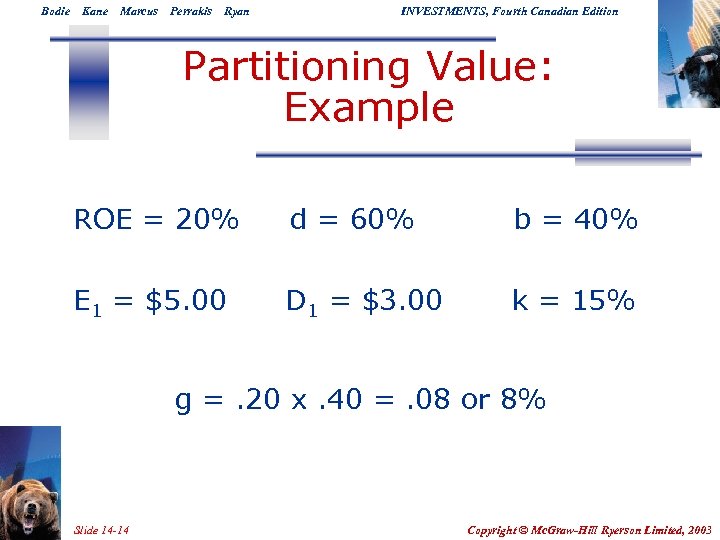 Bodie Kane Marcus Perrakis Ryan

INVESTMENTS, Fourth Canadian Edition

Partitioning Value: Example

ROE = 20%   d = 60%   b = 40%

$E_1$ = \$5.00   $D_1$ = \$3.00   k = 15%

g = .20 x .40 = .08 or 8%

Slide 14-14

Copyright © McGraw-Hill Ryerson Limited, 2003